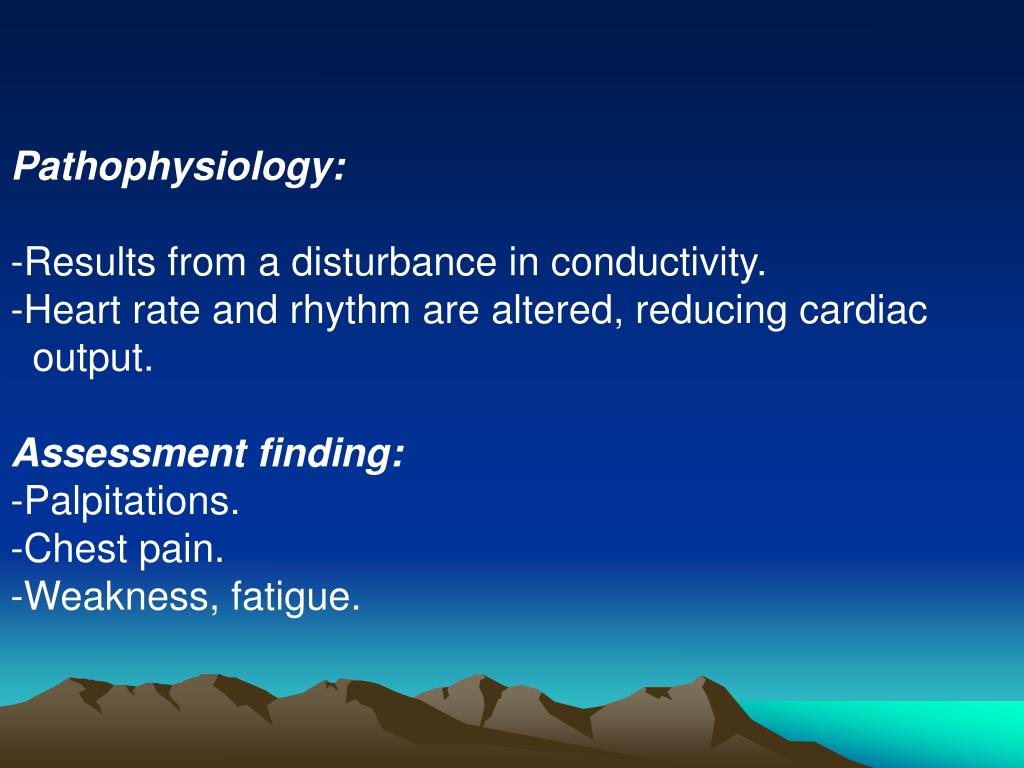 Pathophysiology:

-Results from a disturbance in conductivity.
-Heart rate and rhythm are altered, reducing cardiac output.

Assessment finding:
-Palpitations.
-Chest pain.
-Weakness, fatigue.